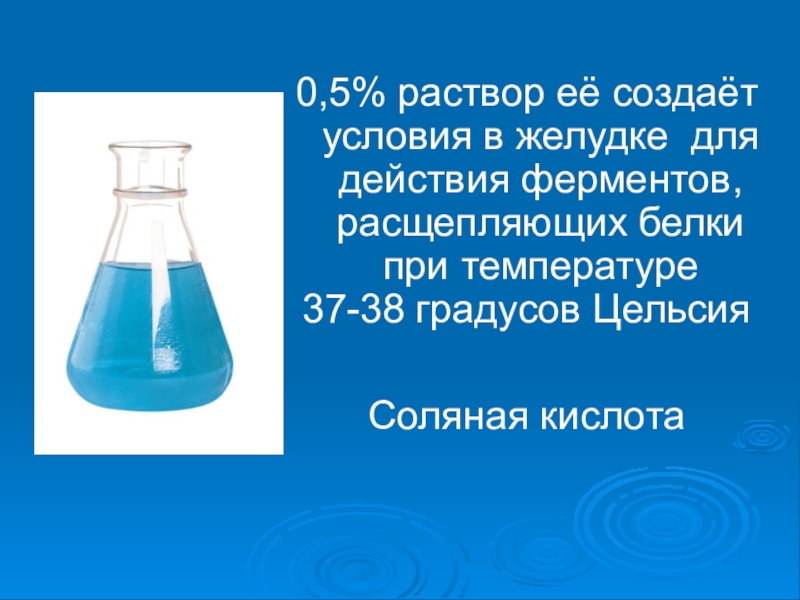 0,5% раствор её создаёт условия в желудке для действия ферментов, расщепляющих белки при температуре 37-38 градусов Цельсия

Соляная кислота